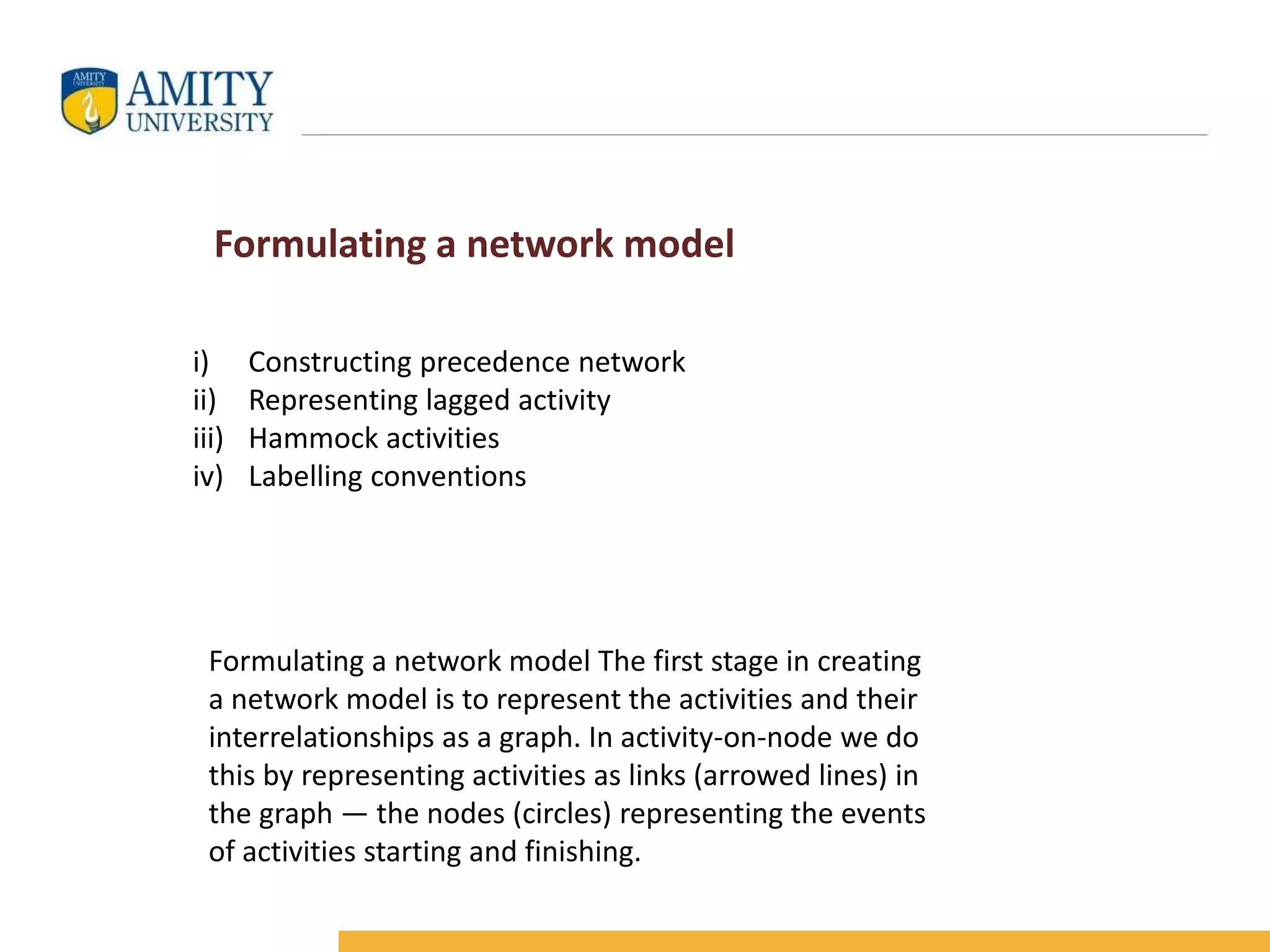 AMITY
UNIVERSITY

AMITY UNIVERSITY

Formulating a network model

i) Constructing precedence network
ii) Representing lagged activity
iii) Hammock activities
iv) Labelling conventions

Formulating a network model The first stage in creating a network model is to represent the activities and their interrelationships as a graph. In activity-on-node we do this by representing activities as links (arrowed lines) in the graph — the nodes (circles) representing the events of activities starting and finishing.